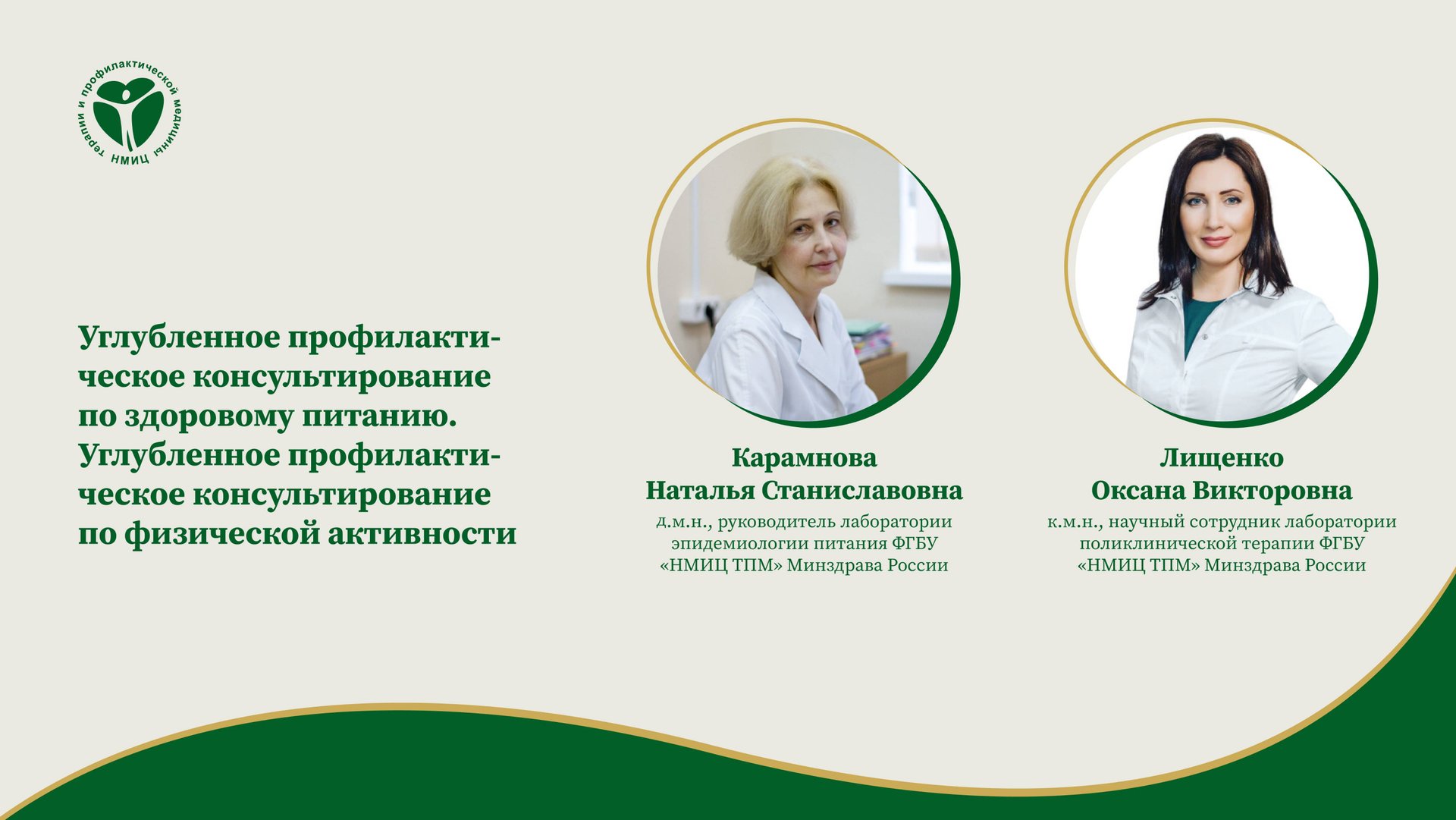 НМИЦ терапии и профилактической медицины

Углубленное профилактическое консультирование по здоровому питанию. Углубленное профилактическое консультирование по физической активности

Карамнова
Наталья Станиславовна
д.м.н., руководитель лаборатории эпидемиологии питания ФГБУ «НМИЦ ТПМ» Минздрава России

Лищенко
Оксана Викторовна
к.м.н., научный сотрудник лаборатории поликлинической терапии ФГБУ «НМИЦ ТПМ» Минздрава России